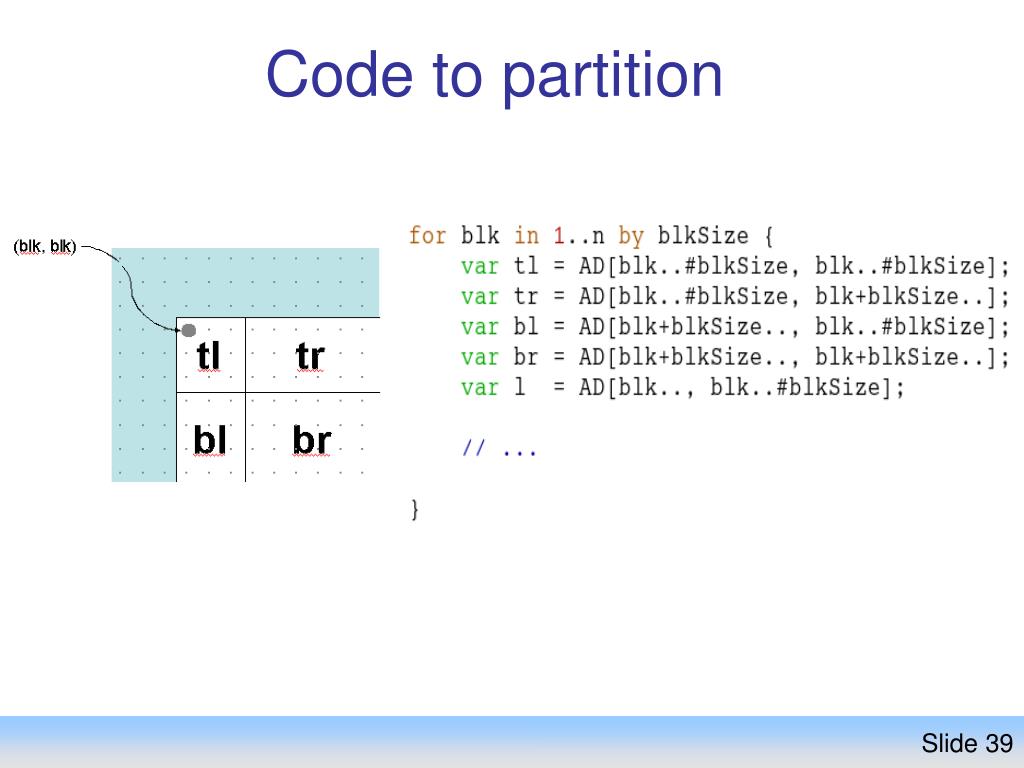 Code to partition

(blk, blk)

tl tr
bl br

for blk in 1..n by blkSize {
    var tl = AD[blk..#blkSize, blk..#blkSize];
    var tr = AD[blk..#blkSize, blk+blkSize..];
    var bl = AD[blk+blkSize.., blk..#blkSize];
    var br = AD[blk+blkSize.., blk+blkSize..];
    var l  = AD[blk.., blk..#blkSize];

    // ...

}

Slide 39